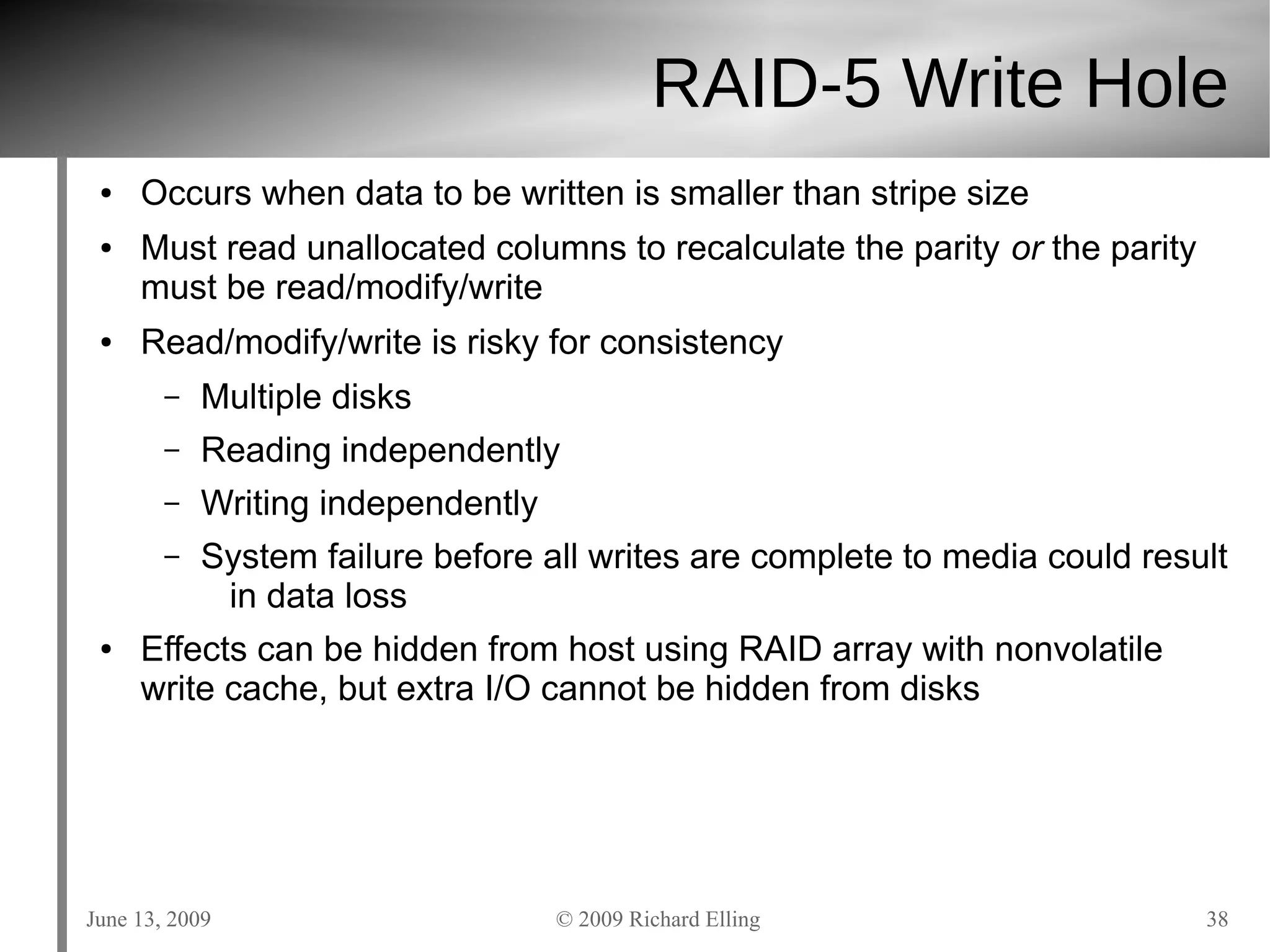 RAID-5 Write Hole

• Occurs when data to be written is smaller than stripe size

• Must read unallocated columns to recalculate the parity or the parity must be read/modify/write

• Read/modify/write is risky for consistency

– Multiple disks

– Reading independently

– Writing independently

– System failure before all writes are complete to media could result in data loss

• Effects can be hidden from host using RAID array with nonvolatile write cache, but extra I/O cannot be hidden from disks

June 13, 2009

© 2009 Richard Elling

38